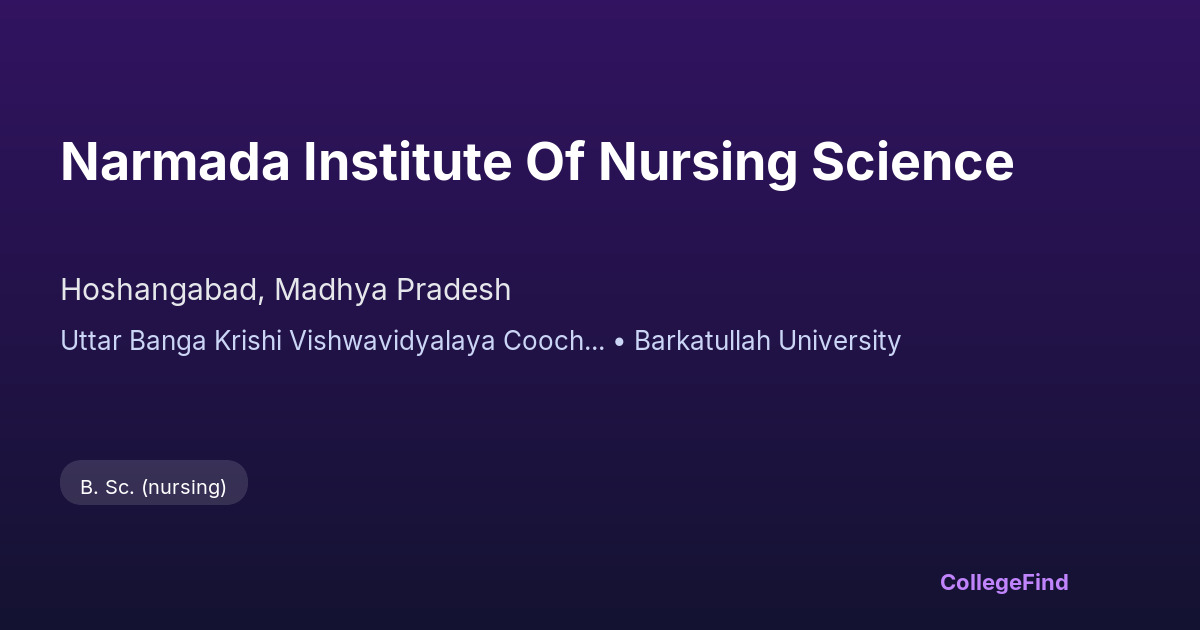 Narmada Institute Of Nursing Science

Hoshangabad, Madhya Pradesh

Uttar Banga Krishi Vishwavidyalaya Cooch... • Barkatullah University

B. Sc. (nursing)

CollegeFind